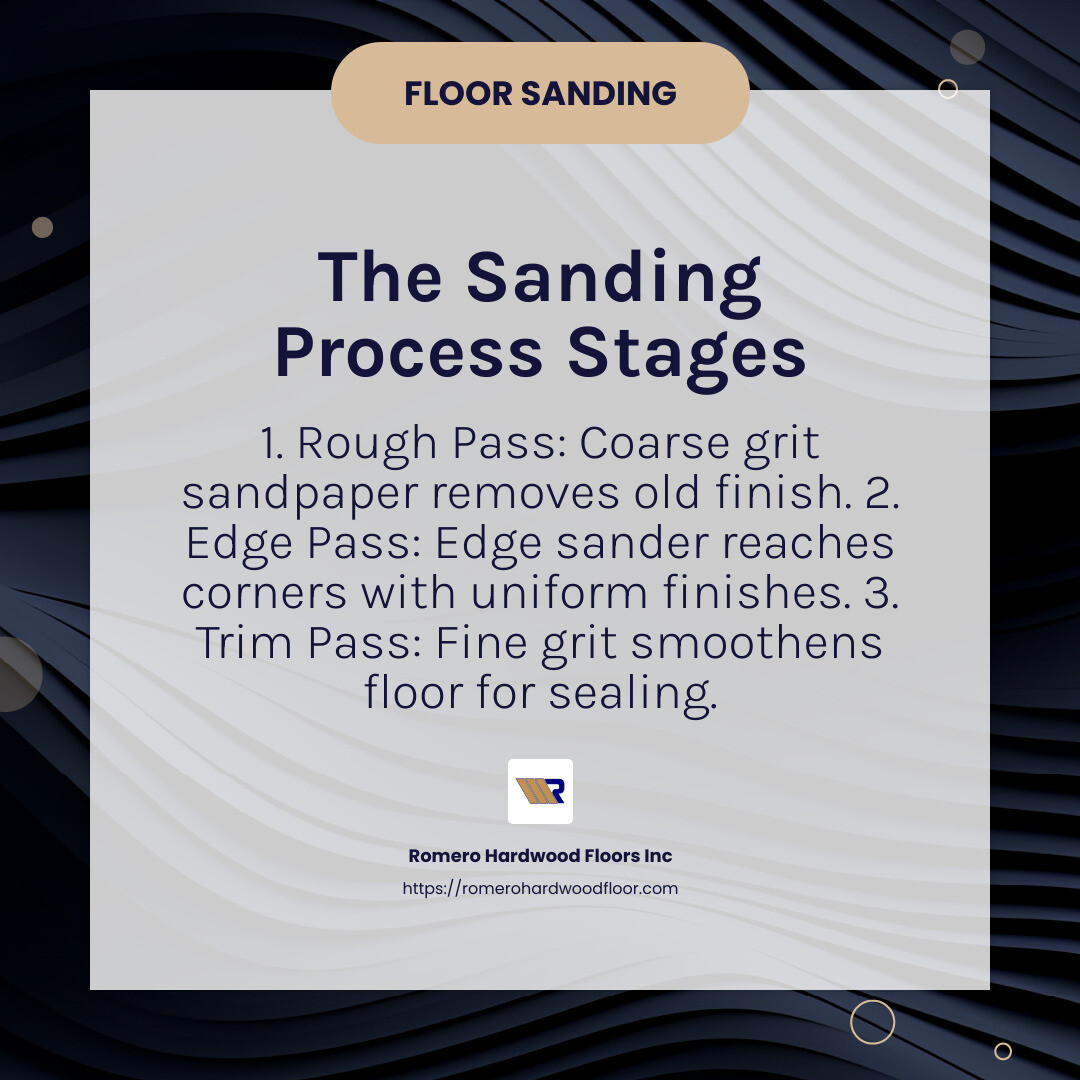 FLOOR SANDING

The Sanding Process Stages

1. Rough Pass: Coarse grit sandpaper removes old finish. 2. Edge Pass: Edge sander reaches corners with uniform finishes. 3. Trim Pass: Fine grit smoothens floor for sealing.

R

Romero Hardwood Floors Inc
https://romerohardwoodfloor.com